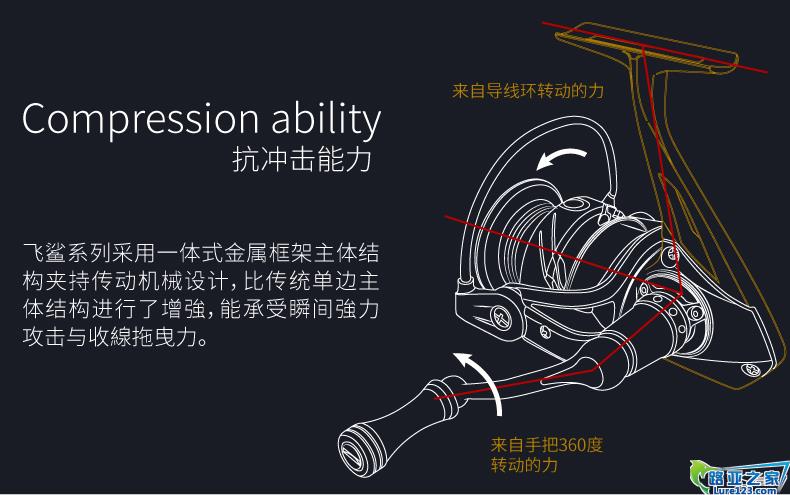 Compression ability
抗冲击能力

飞鲨系列采用一体式金属框架主体结构夹持传动机械设计，比传统单边主体结构进行了增強，能承受瞬间強力攻击与收線拖曳力。

来自导线环转动的力

来自手把360度转动的力

路亚之家
Lure123.com